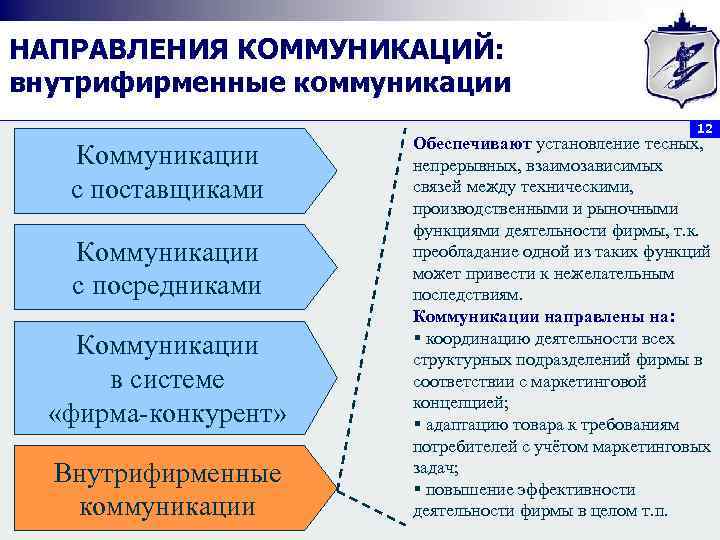 НАПРАВЛЕНИЯ КОММУНИКАЦИЙ:
внутрифирменные коммуникации

12

Коммуникации с поставщиками

Коммуникации с посредниками

Коммуникации в системе «фирма-конкурент»

Внутрифирменные коммуникации

Обеспечивают установление тесных, непрерывных, взаимозависимых связей между техническими, производственными и рыночными функциями деятельности фирмы, т.к. преобладание одной из таких функций может привести к нежелательным последствиям.

Коммуникации направлены на:
▪ координацию деятельности всех структурных подразделений фирмы в соответствии с маркетинговой концепцией;
▪ адаптацию товара к требованиям потребителей с учётом маркетинговых задач;
▪ повышение эффективности деятельности фирмы в целом т.п.